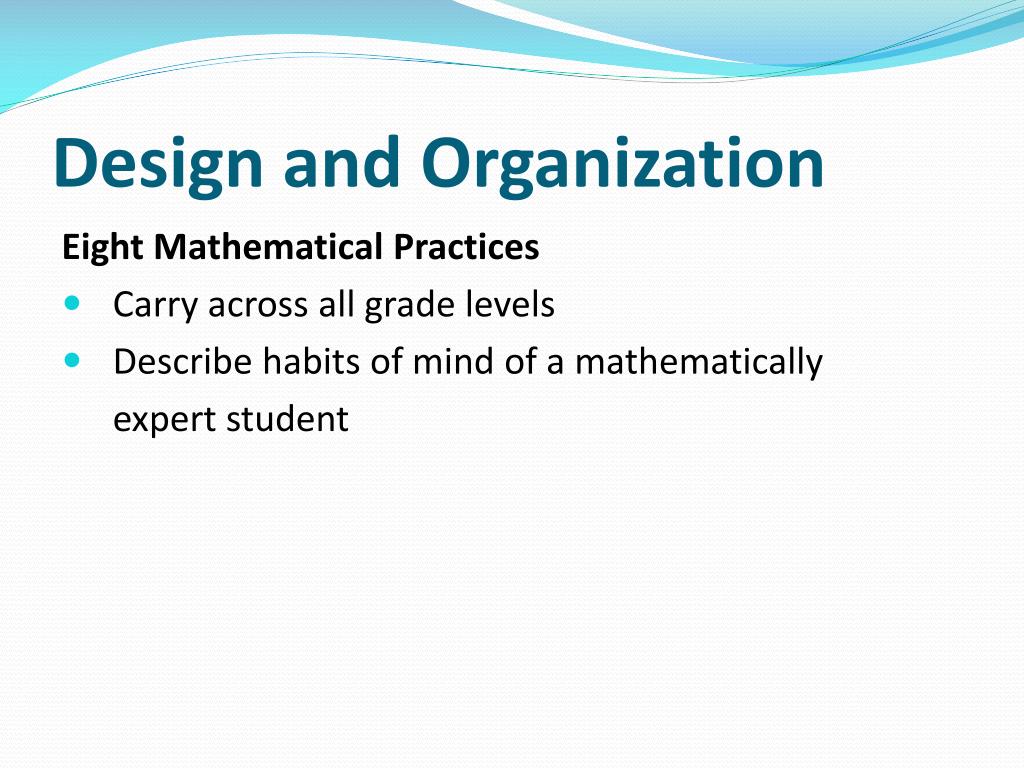 Design and Organization

Eight Mathematical Practices

- Carry across all grade levels
- Describe habits of mind of a mathematically expert student